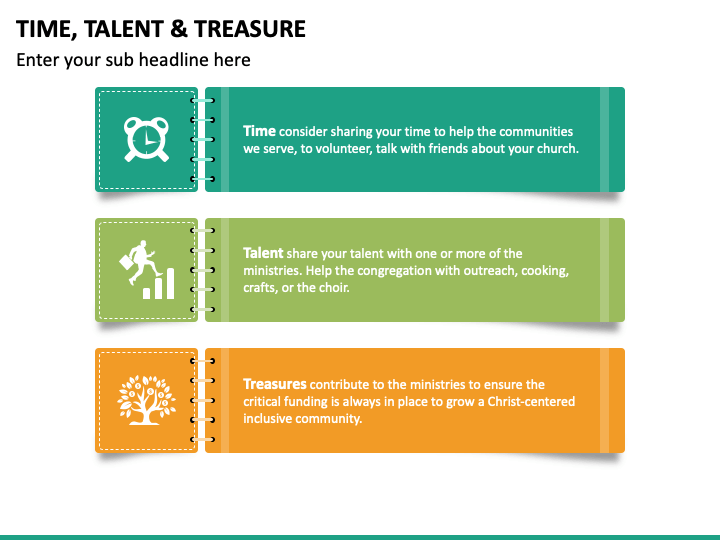 TIME, TALENT & TREASURE

Enter your sub headline here

Time consider sharing your time to help the communities we serve, to volunteer, talk with friends about your church.

Talent share your talent with one or more of the ministries. Help the congregation with outreach, cooking, crafts, or the choir.

Treasures contribute to the ministries to ensure the critical funding is always in place to grow a Christ-centered inclusive community.